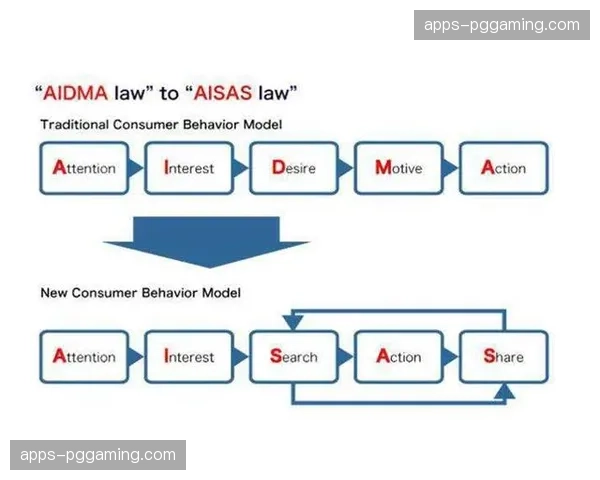 apps-pggaming.com

“AIDMA law” to “AISAS law”

Traditional Consumer Behavior Model

Attention
Interest
Desire
Motive
Action

New Consumer Behavior Model

Attention
Interest
Search
Action
Share

apps-pggaming.com